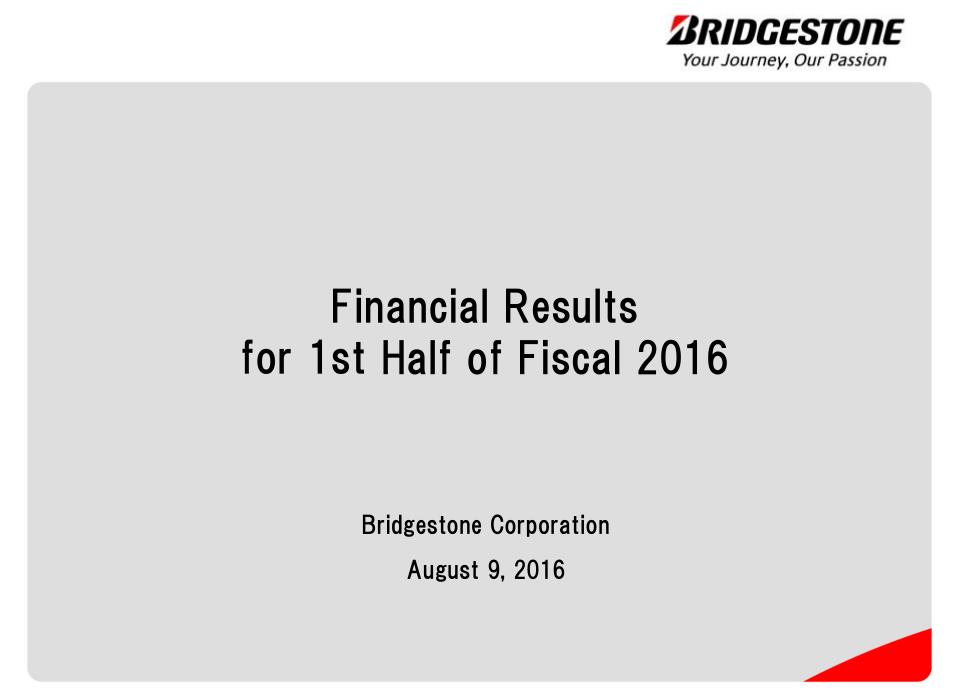 BRIDGESTONE
Your Journey, Our Passion

Financial Results
for 1st Half of Fiscal 2016

Bridgestone Corporation
August 9, 2016